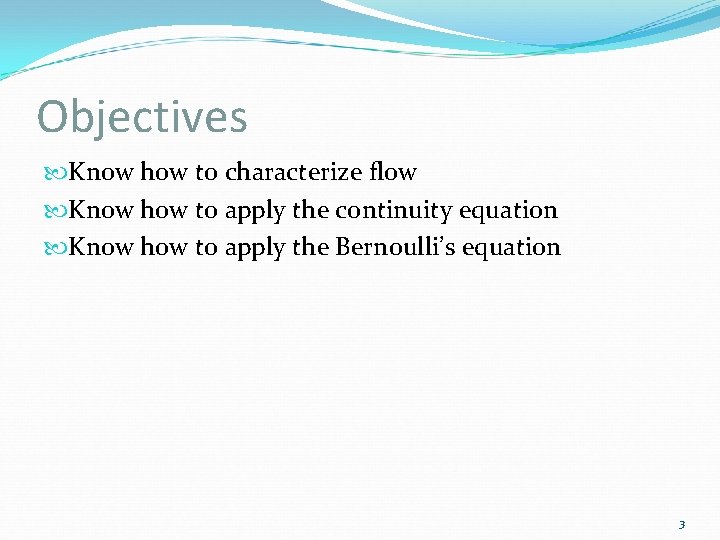 Objectives

Know how to characterize flow

Know how to apply the continuity equation

Know how to apply the Bernoulli's equation

3